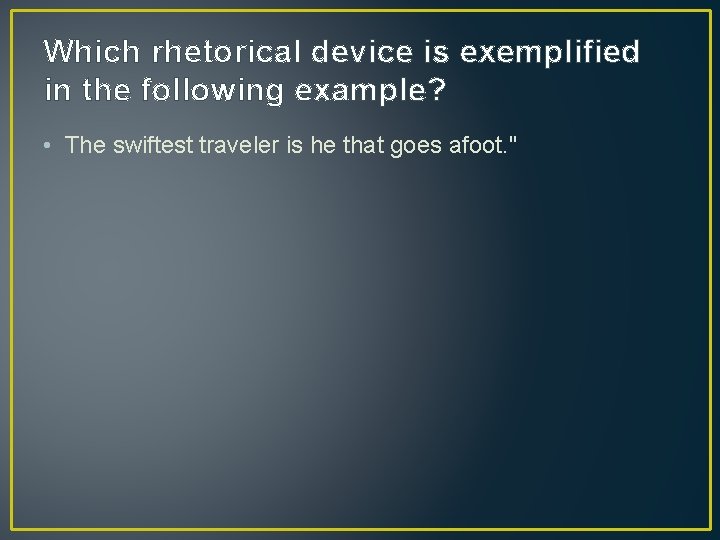 Which rhetorical device is exemplified in the following example?

• The swiftest traveler is he that goes afoot."